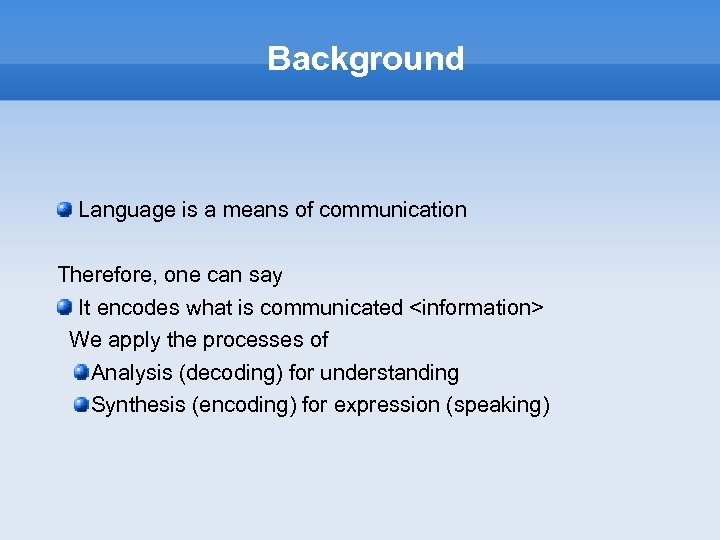 Background

Language is a means of communication

Therefore, one can say

It encodes what is communicated <information>

We apply the processes of

Analysis (decoding) for understanding

Synthesis (encoding) for expression (speaking)